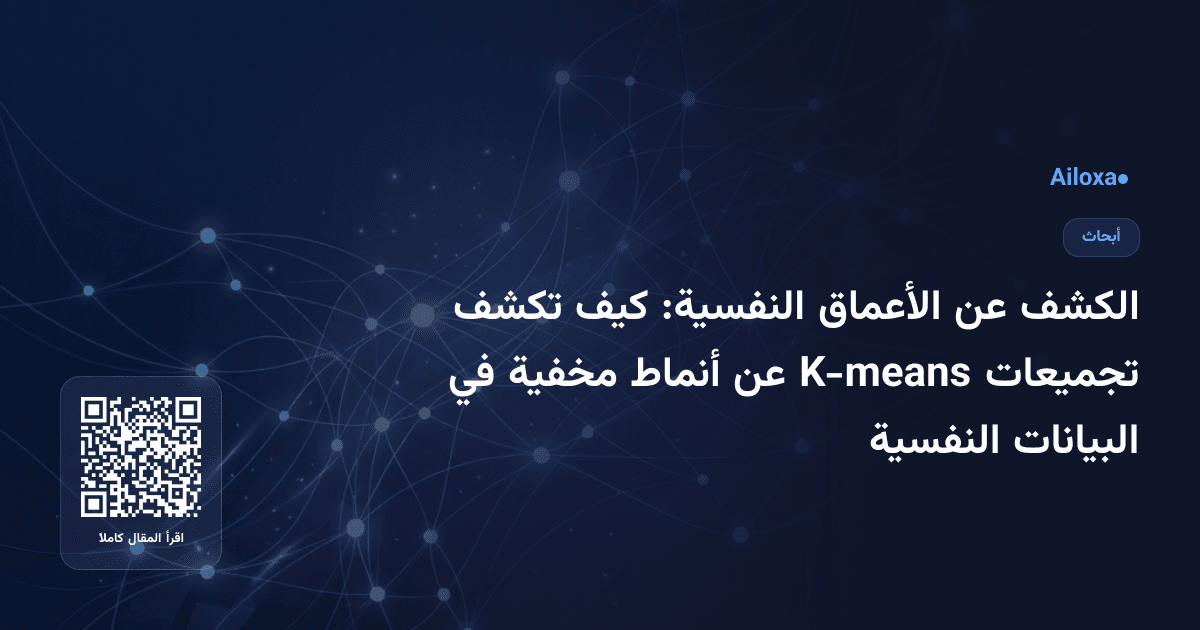 Ailoxa●

أبحاث

الكشف عن الأعماق النفسية: كيف تكشف تجميعات K-means عن أنماط مخفية في البيانات النفسية

اقرأ المقال كاملا